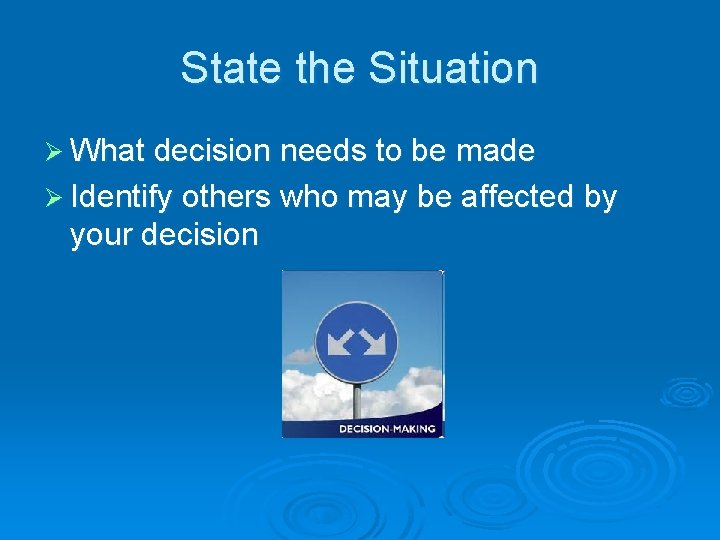 State the Situation

➢ What decision needs to be made
➢ Identify others who may be affected by your decision

DECISION-MAKING